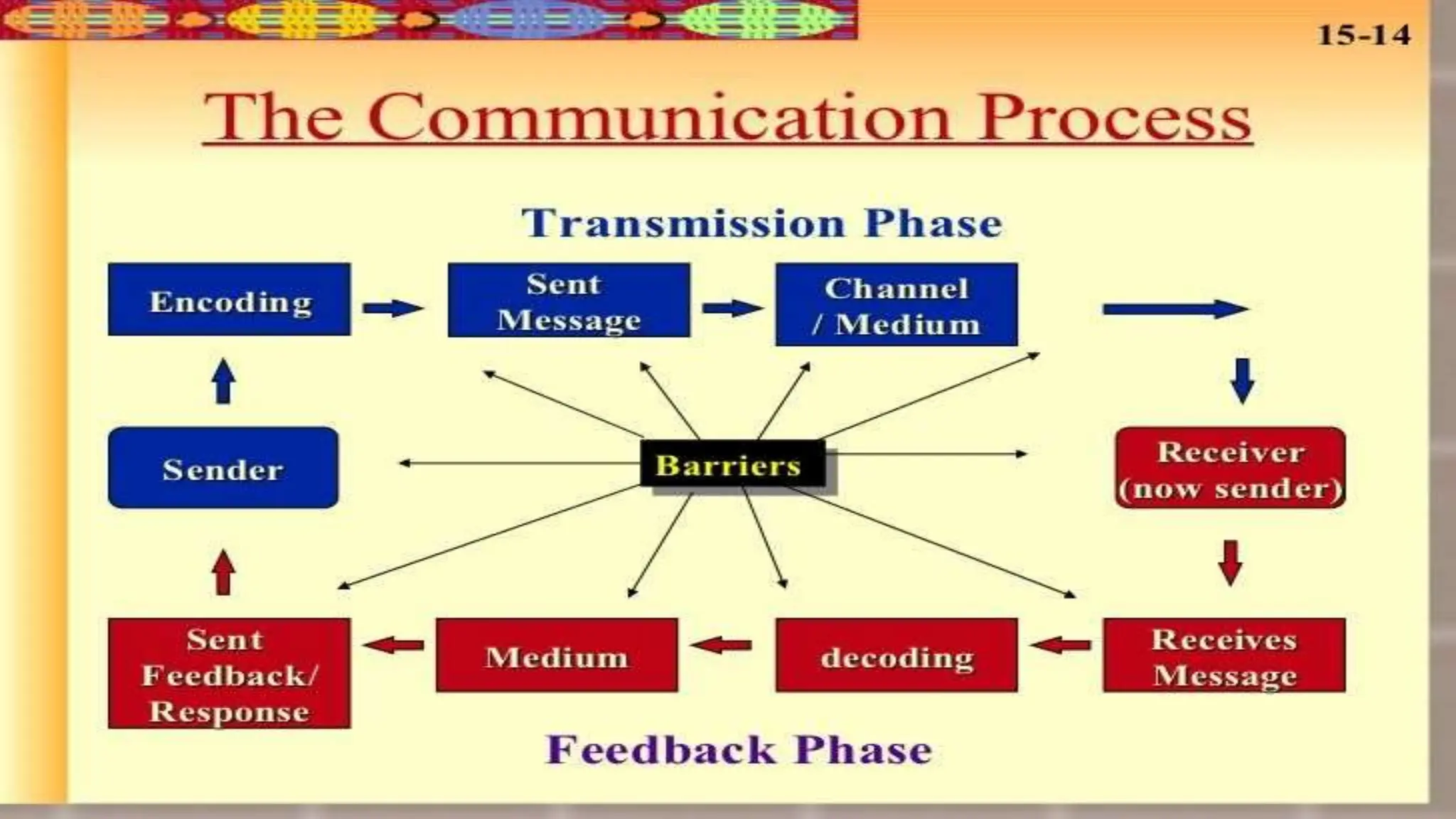 15-14

The Communication Process

Transmission Phase

Encoding

Sent Message

Channel / Medium

Sender

Barriers

Receiver (now sender)

Sent Feedback/ Response

Medium

decoding

Receives Message

Feedback Phase